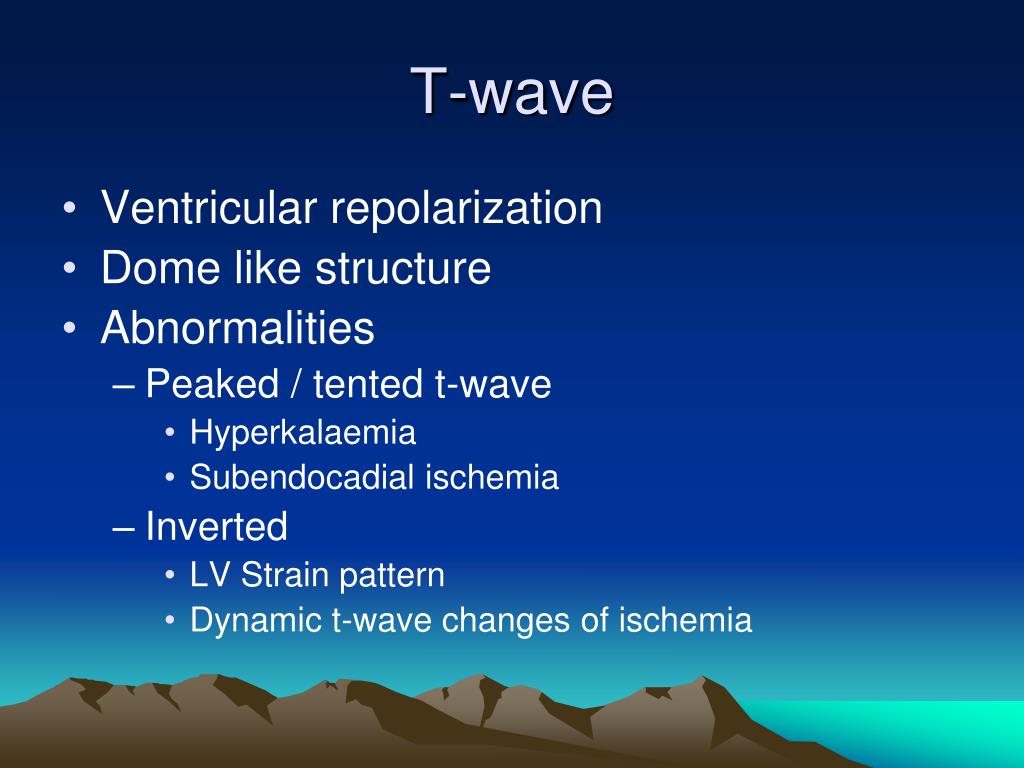 T-wave

• Ventricular repolarization
• Dome like structure
• Abnormalities
– Peaked / tented t-wave
• Hyperkalaemia
• Subendocadial ischemia
– Inverted
• LV Strain pattern
• Dynamic t-wave changes of ischemia